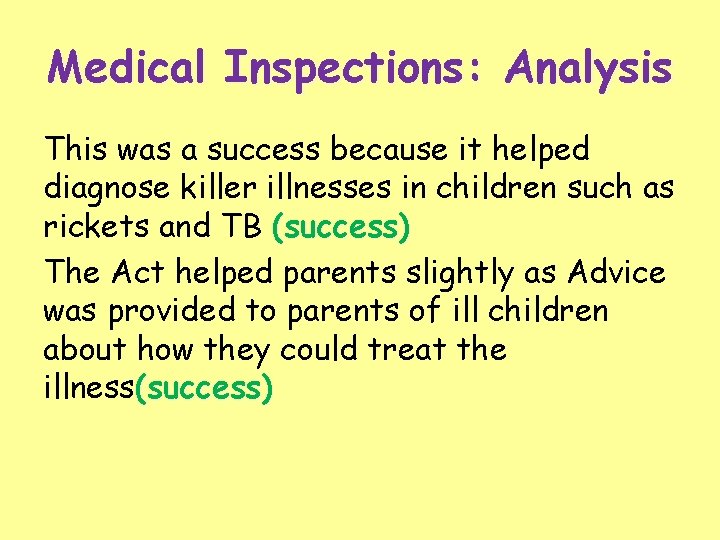 Medical Inspections: Analysis

This was a success because it helped diagnose killer illnesses in children such as rickets and TB (success)

The Act helped parents slightly as Advice was provided to parents of ill children about how they could treat the illness(success)